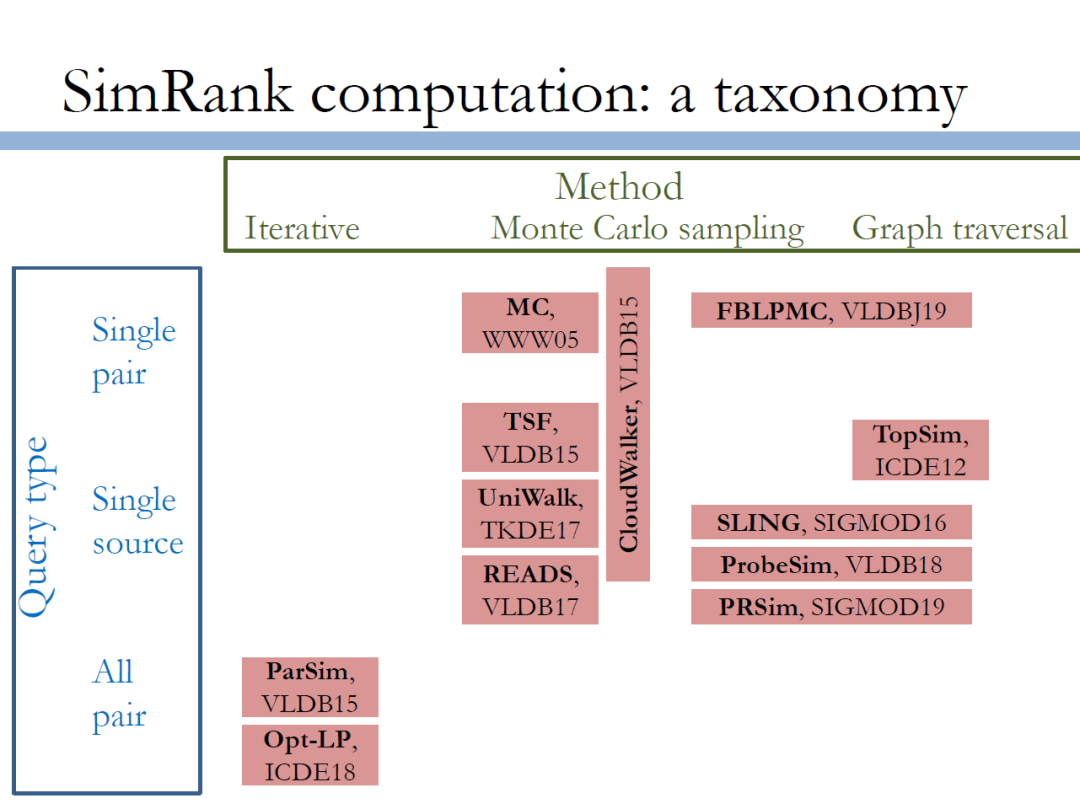 SimRank computation: a taxonomy

Method

Iterative

Monte Carlo sampling

Graph traversal

Query type

Single pair

Single source

All pair

MC, WWW05

TSF, VLDB15

UniWalk, TKDE17

READS, VLDB17

CloudWalker, VLDB15

FBLPMC, VLDBJ19

TopSim, ICDE12

SLING, SIGMOD16

ProbeSim, VLDB18

PRSim, SIGMOD19

ParSim, VLDB15

Opt-LP, ICDE18